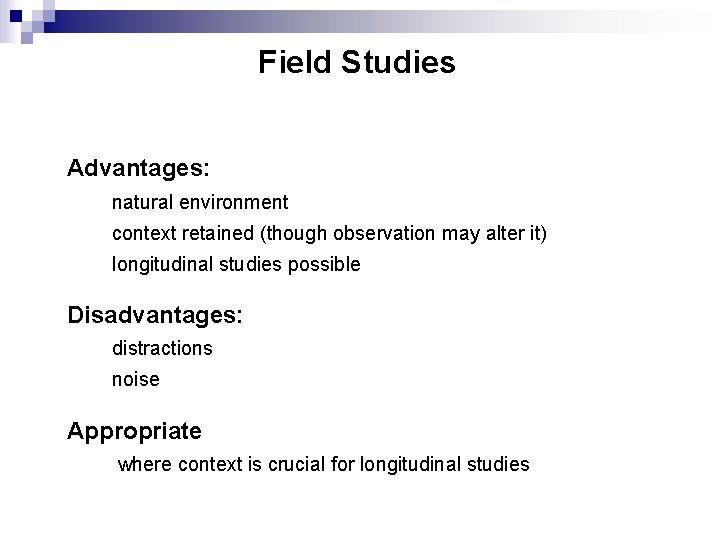 Field Studies

Advantages:
natural environment
context retained (though observation may alter it)
longitudinal studies possible

Disadvantages:
distractions
noise

Appropriate
where context is crucial for longitudinal studies